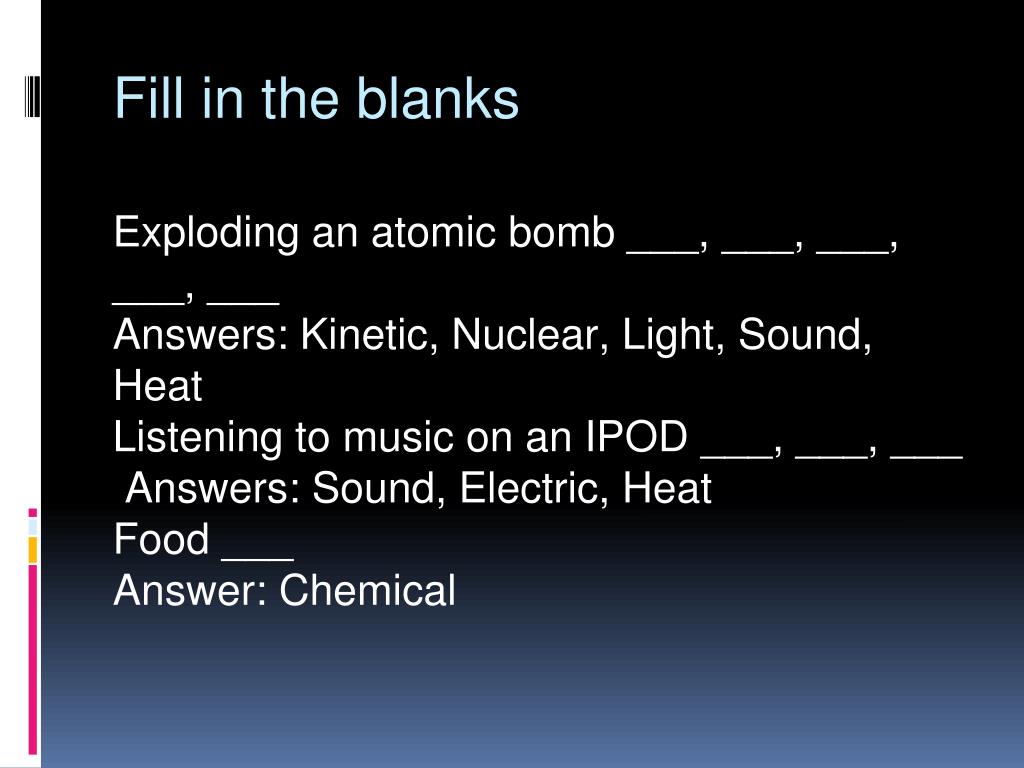 Fill in the blanks

Exploding an atomic bomb ___, ___, ___, ___, ___
Answers: Kinetic, Nuclear, Light, Sound, Heat
Listening to music on an IPOD ___, ___, ___
Answers: Sound, Electric, Heat
Food ___
Answer: Chemical